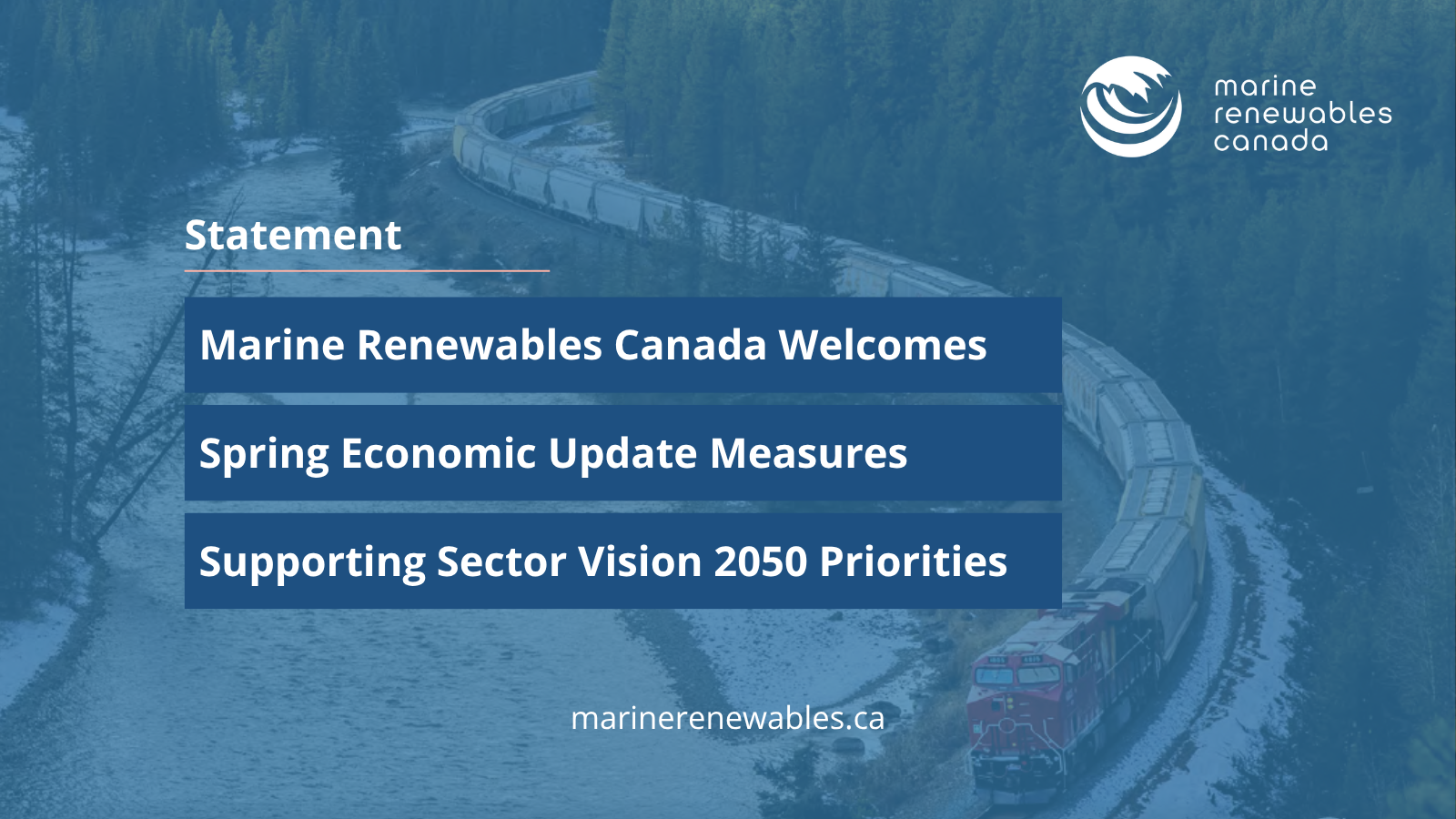 marine renewables canada

Statement

Marine Renewables Canada Welcomes

Spring Economic Update Measures

Supporting Sector Vision 2050 Priorities

marinerenewables.ca